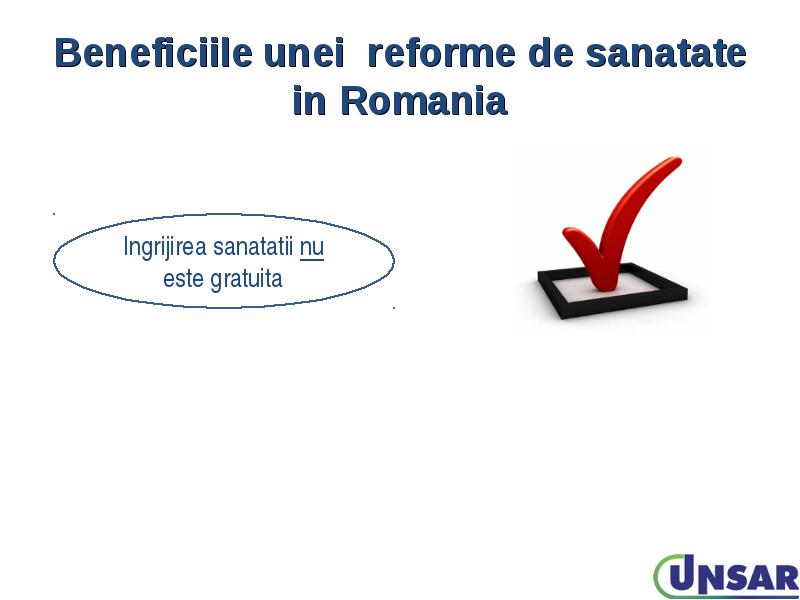 Beneficiile unei reforme de sanatate in Romania

Ingrijirea sanatatii nu este gratuita

UNSAR